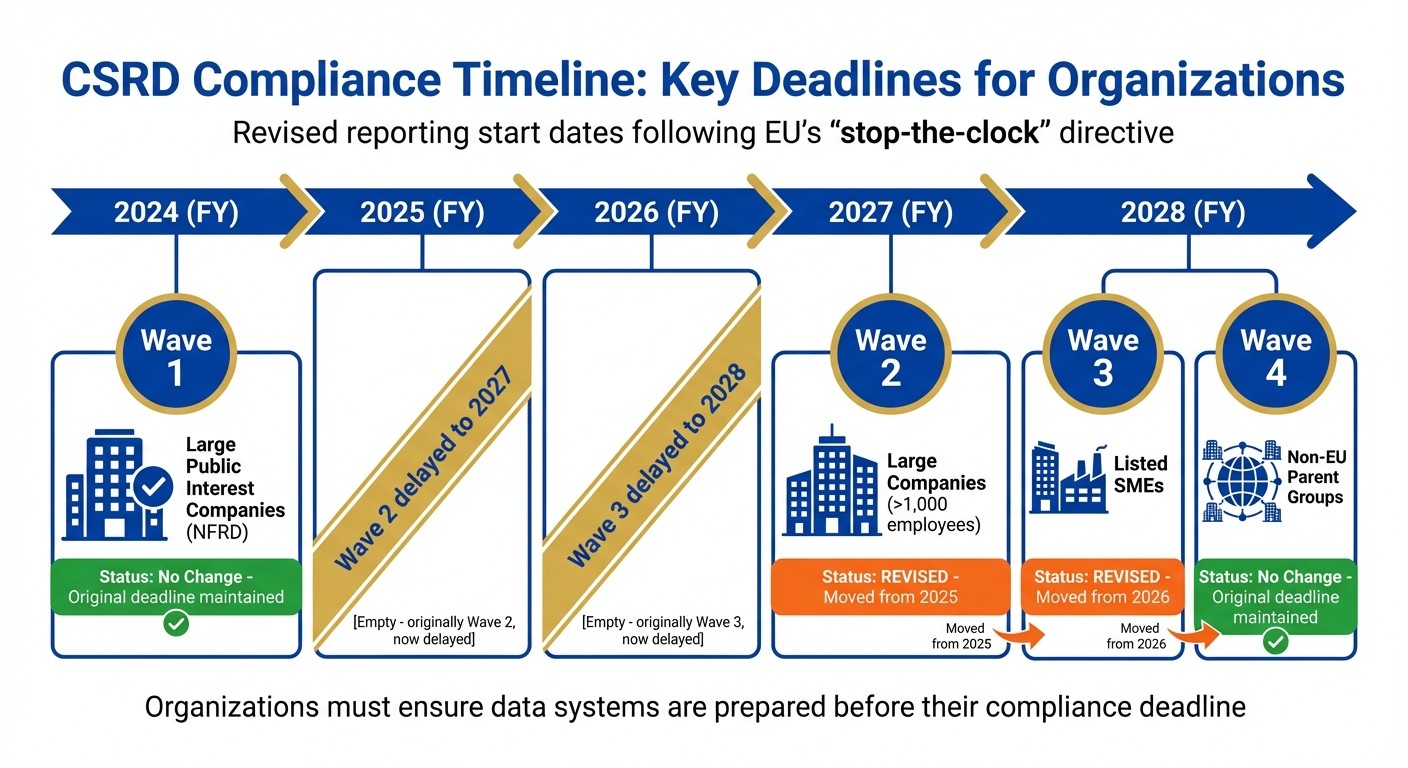 CSRD Compliance Timeline: Key Deadlines for Organizations

Revised reporting start dates following EU's "stop-the-clock" directive

2024 (FY)

2025 (FY)

2026 (FY)

2027 (FY)

2028 (FY)

Wave 1

Large Public Interest Companies (NFRD)

Status: No Change - Original deadline maintained

Wave 2 delayed to 2027

[Empty - originally Wave 2, now delayed]

Wave 3 delayed to 2028

[Empty - originally Wave 3, now delayed]

Wave 2

Large Companies (>1,000 employees)

Status: REVISED - Moved from 2025

Moved from 2025

Wave 3

Listed SMEs

Status: REVISED - Moved from 2026

Moved from 2026

Wave 4

Non-EU Parent Groups

Status: No Change - Original deadline maintained

Organizations must ensure data systems are prepared before their compliance deadline